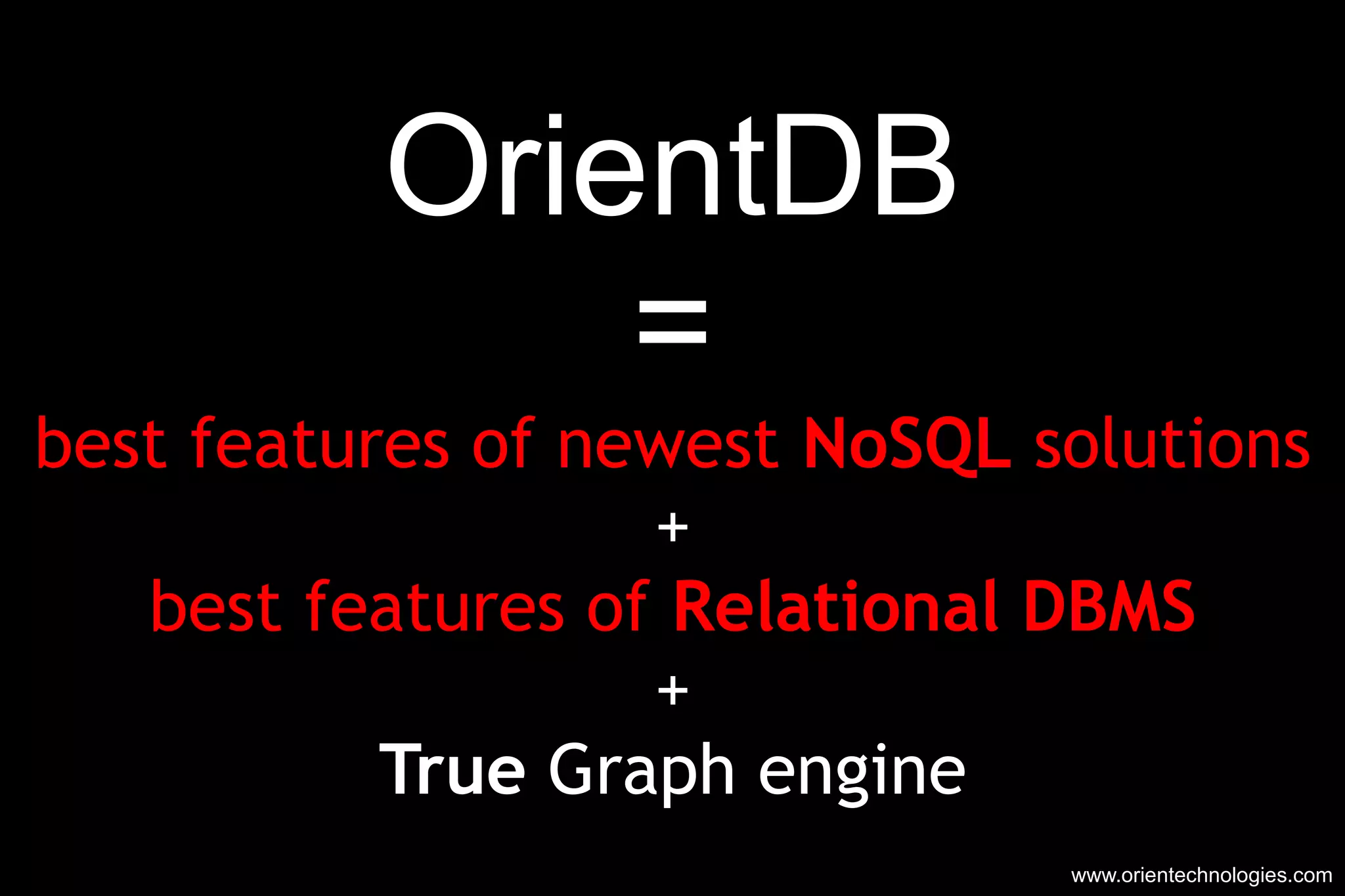 OrientDB

=

best features of newest NoSQL solutions

+

best features of Relational DBMS

+

True Graph engine

www.orientechnologies.com